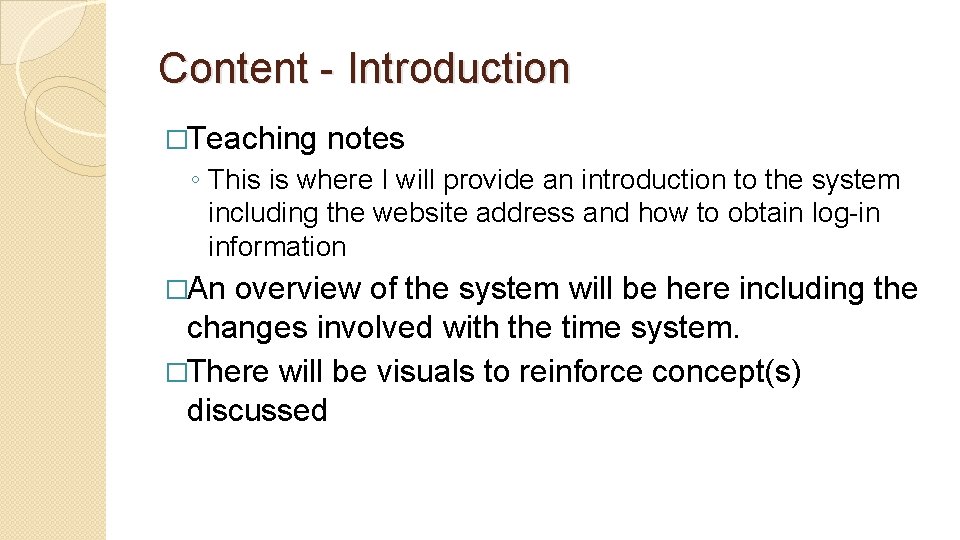 Content - Introduction

□Teaching notes

◦ This is where I will provide an introduction to the system including the website address and how to obtain log-in information

□An overview of the system will be here including the changes involved with the time system.

□There will be visuals to reinforce concept(s) discussed